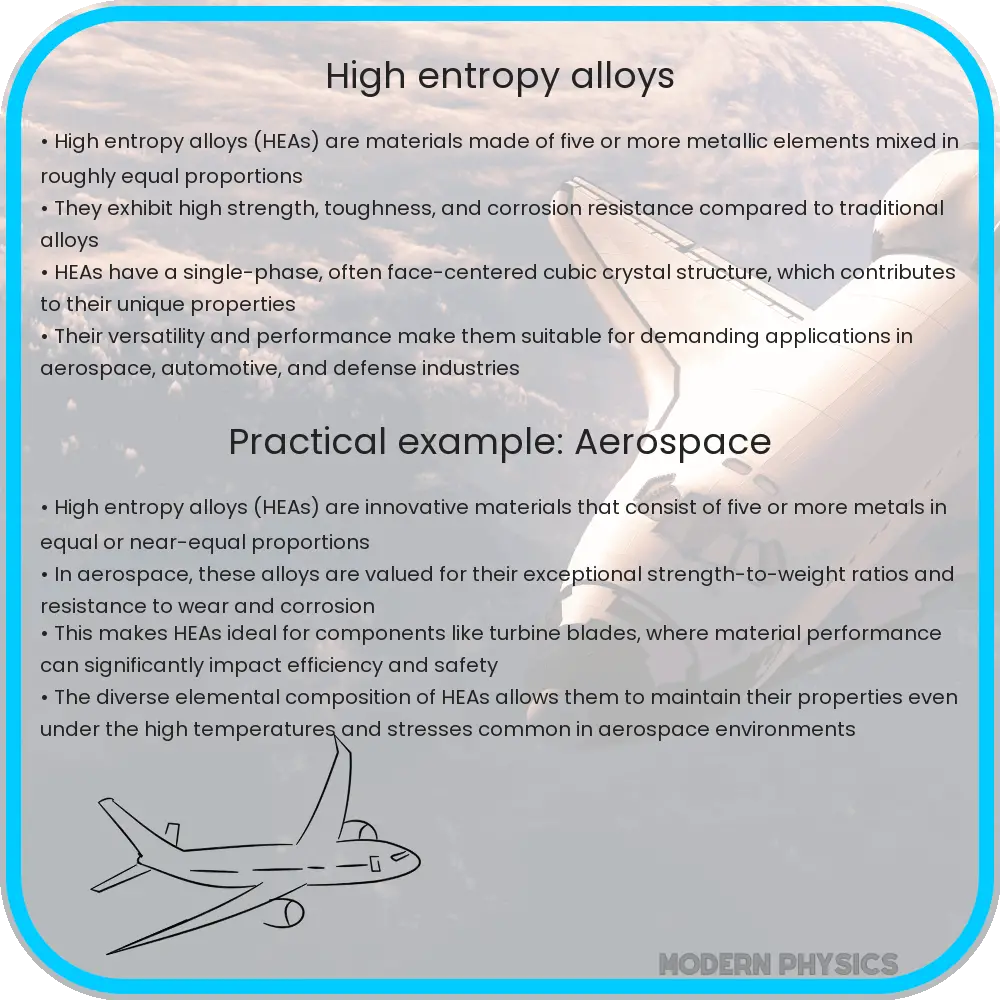 High entropy alloys

• High entropy alloys (HEAs) are materials made of five or more metallic elements mixed in roughly equal proportions
• They exhibit high strength, toughness, and corrosion resistance compared to traditional alloys
• HEAs have a single-phase, often face-centered cubic crystal structure, which contributes to their unique properties
• Their versatility and performance make them suitable for demanding applications in aerospace, automotive, and defense industries

Practical example: Aerospace

• High entropy alloys (HEAs) are innovative materials that consist of five or more metals in equal or near-equal proportions
• In aerospace, these alloys are valued for their exceptional strength-to-weight ratios and resistance to wear and corrosion
• This makes HEAs ideal for components like turbine blades, where material performance can significantly impact efficiency and safety
• The diverse elemental composition of HEAs allows them to maintain their properties even under the high temperatures and stresses common in aerospace environments

MODERN PHYSICS